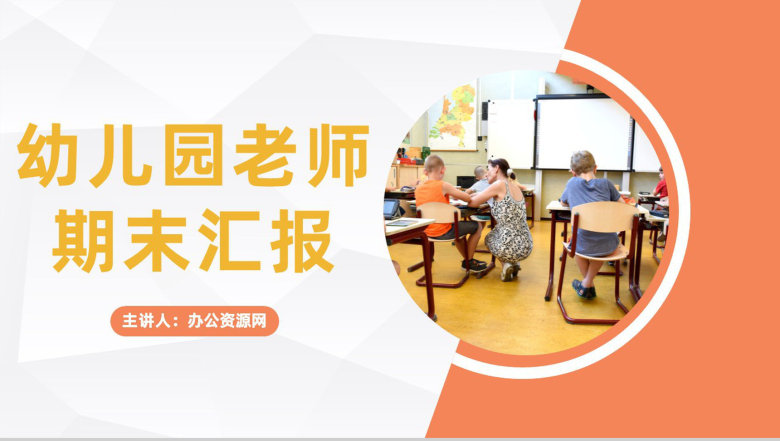 幼儿园老师
期末汇报

主讲人：办公资源网